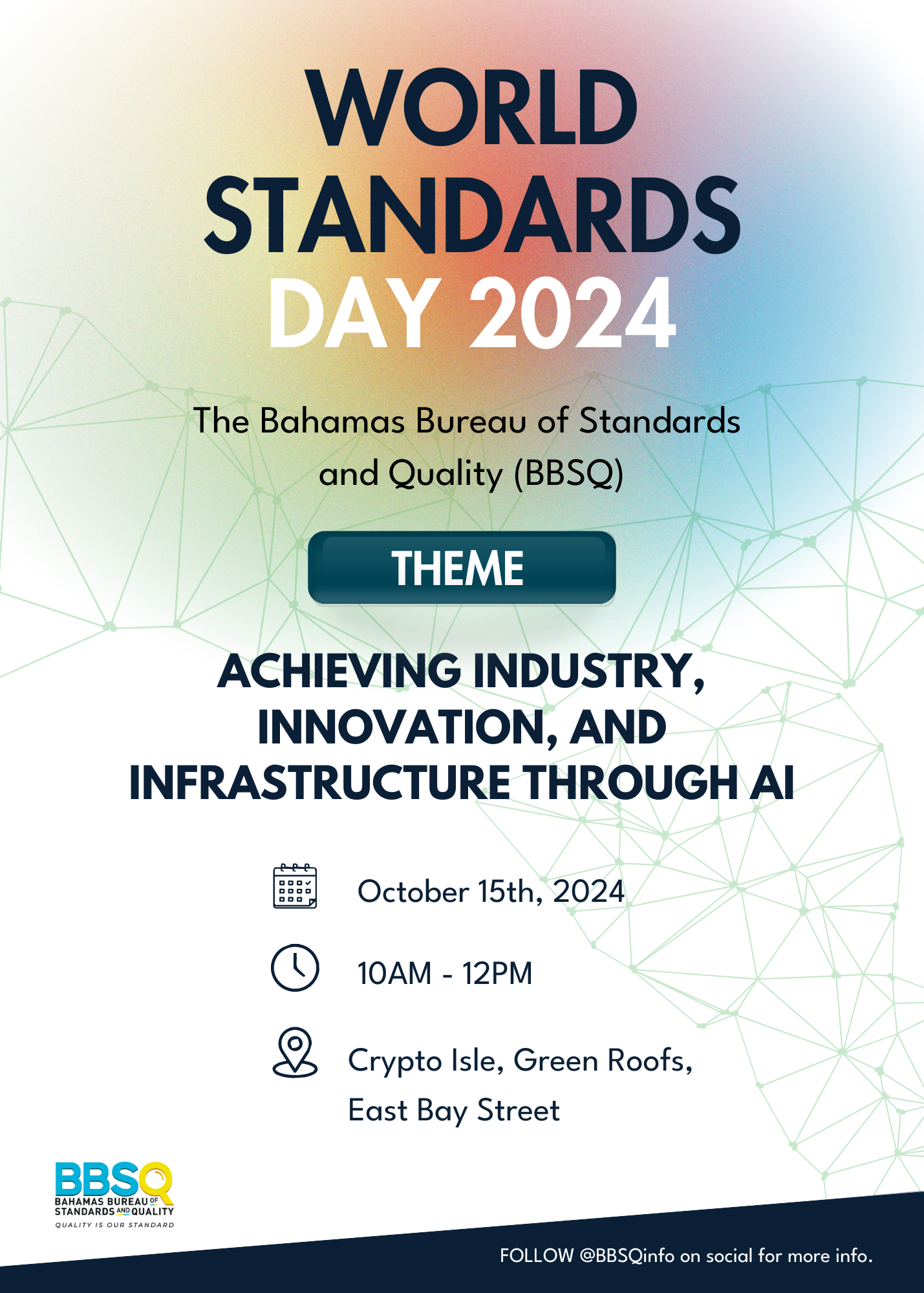 WORLD STANDARDS DAY 2024

The Bahamas Bureau of Standards and Quality (BBSQ)

THEME

ACHIEVING INDUSTRY, INNOVATION, AND INFRASTRUCTURE THROUGH AI

October 15th, 2024

10AM - 12PM

Crypto Isle, Green Roofs, East Bay Street

BBSQ
BAHAMAS BUREAU OF STANDARDS AND QUALITY
QUALITY IS OUR STANDARD

FOLLOW @BBSQinfo on social for more info.